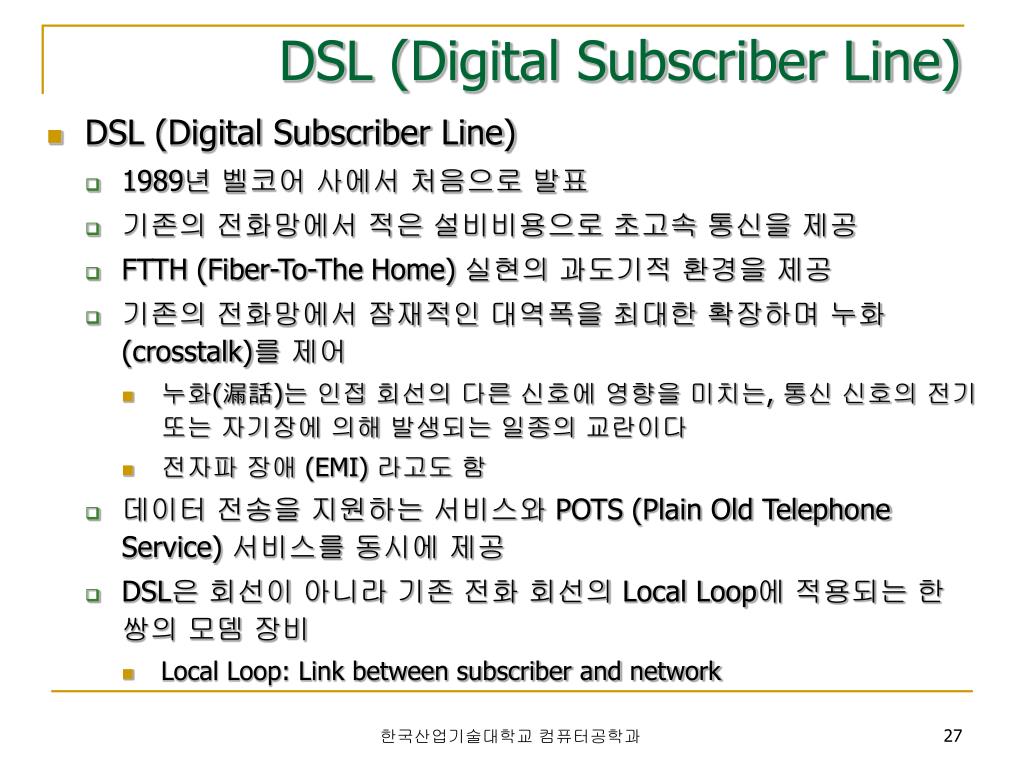 DSL (Digital Subscriber Line)

DSL (Digital Subscriber Line)

1989년 벨코어 사에서 처음으로 발표

기존의 전화망에서 적은 설비비용으로 초고속 통신을 제공

FTTH (Fiber-To-The Home) 실현의 과도기적 환경을 제공

기존의 전화망에서 잠재적인 대역폭을 최대한 확장하며 누화 (crosstalk)를 제어

누화(漏話)는 인접 회선의 다른 신호에 영향을 미치는, 통신 신호의 전기 또는 자기장에 의해 발생되는 일종의 교란이다

전자파 장애 (EMI) 라고도 함

데이터 전송을 지원하는 서비스와 POTS (Plain Old Telephone Service) 서비스를 동시에 제공

DSL은 회선이 아니라 기존 전화 회선의 Local Loop에 적용되는 한 쌍의 모뎀 장비

Local Loop: Link between subscriber and network

한국산업기술대학교 컴퓨터공학과

27